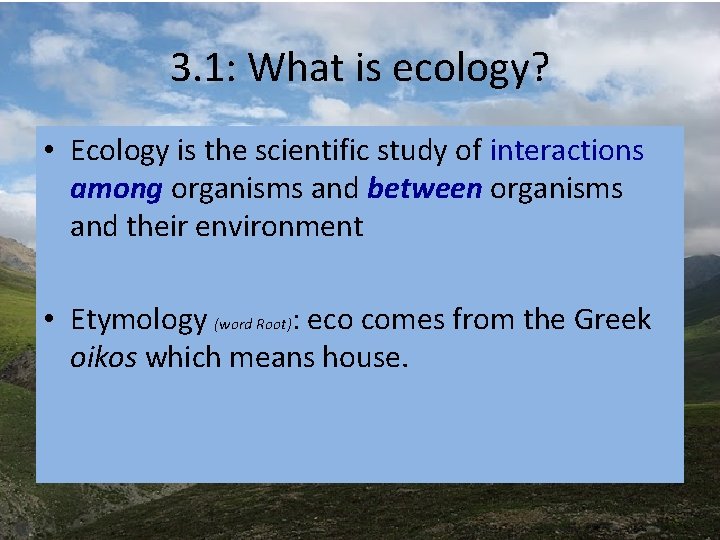 3.1: What is ecology?

• Ecology is the scientific study of interactions among organisms and between organisms and their environment

• Etymology (word Root): eco comes from the Greek oikos which means house.